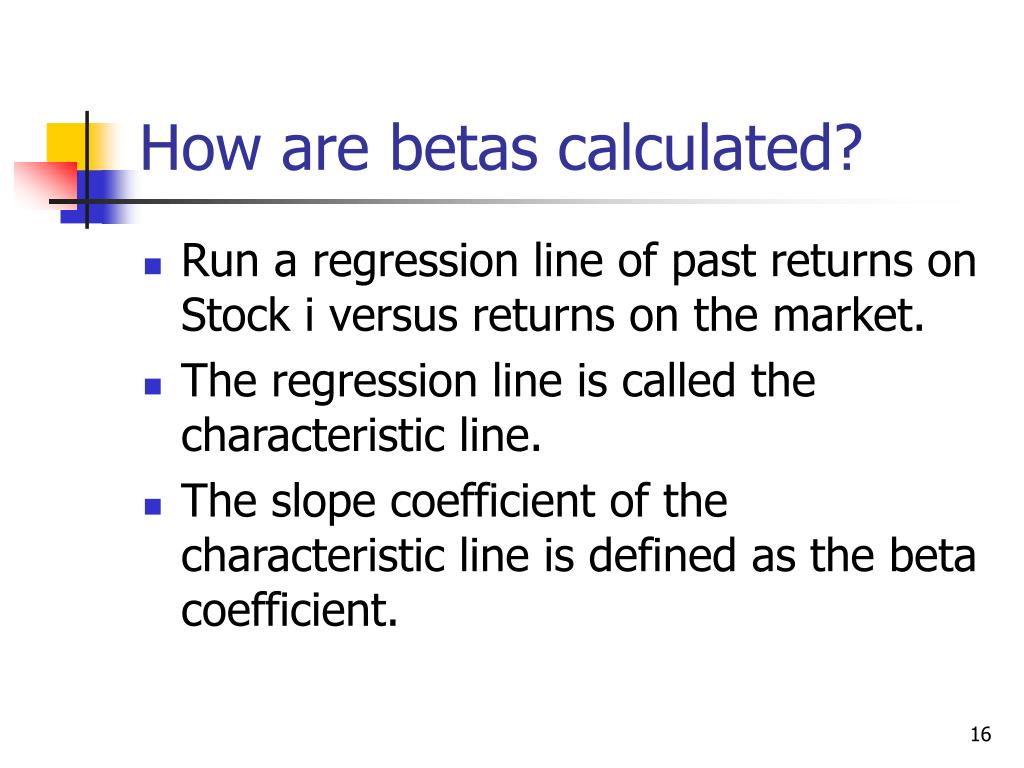 How are betas calculated?

- Run a regression line of past returns on Stock i versus returns on the market.
- The regression line is called the characteristic line.
- The slope coefficient of the characteristic line is defined as the beta coefficient.

16